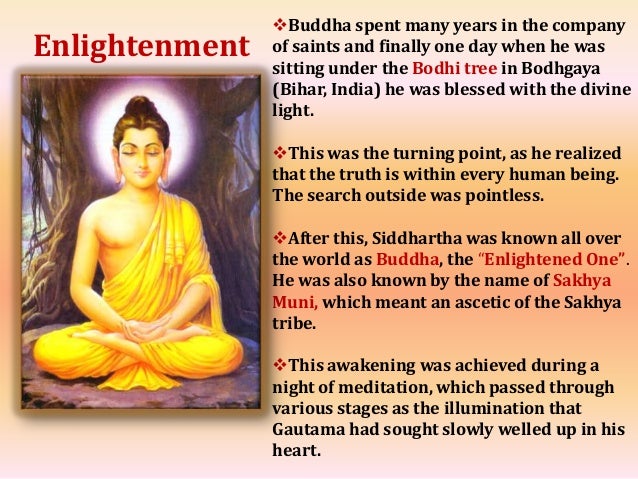 Enlightenment

❖Buddha spent many years in the company of saints and finally one day when he was sitting under the Bodhi tree in Bodhgaya (Bihar, India) he was blessed with the divine light.

❖This was the turning point, as he realized that the truth is within every human being. The search outside was pointless.

❖After this, Siddhartha was known all over the world as Buddha, the "Enlightened One". He was also known by the name of Sakhya Muni, which meant an ascetic of the Sakhya tribe.

❖This awakening was achieved during a night of meditation, which passed through various stages as the illumination that Gautama had sought slowly welled up in his heart.